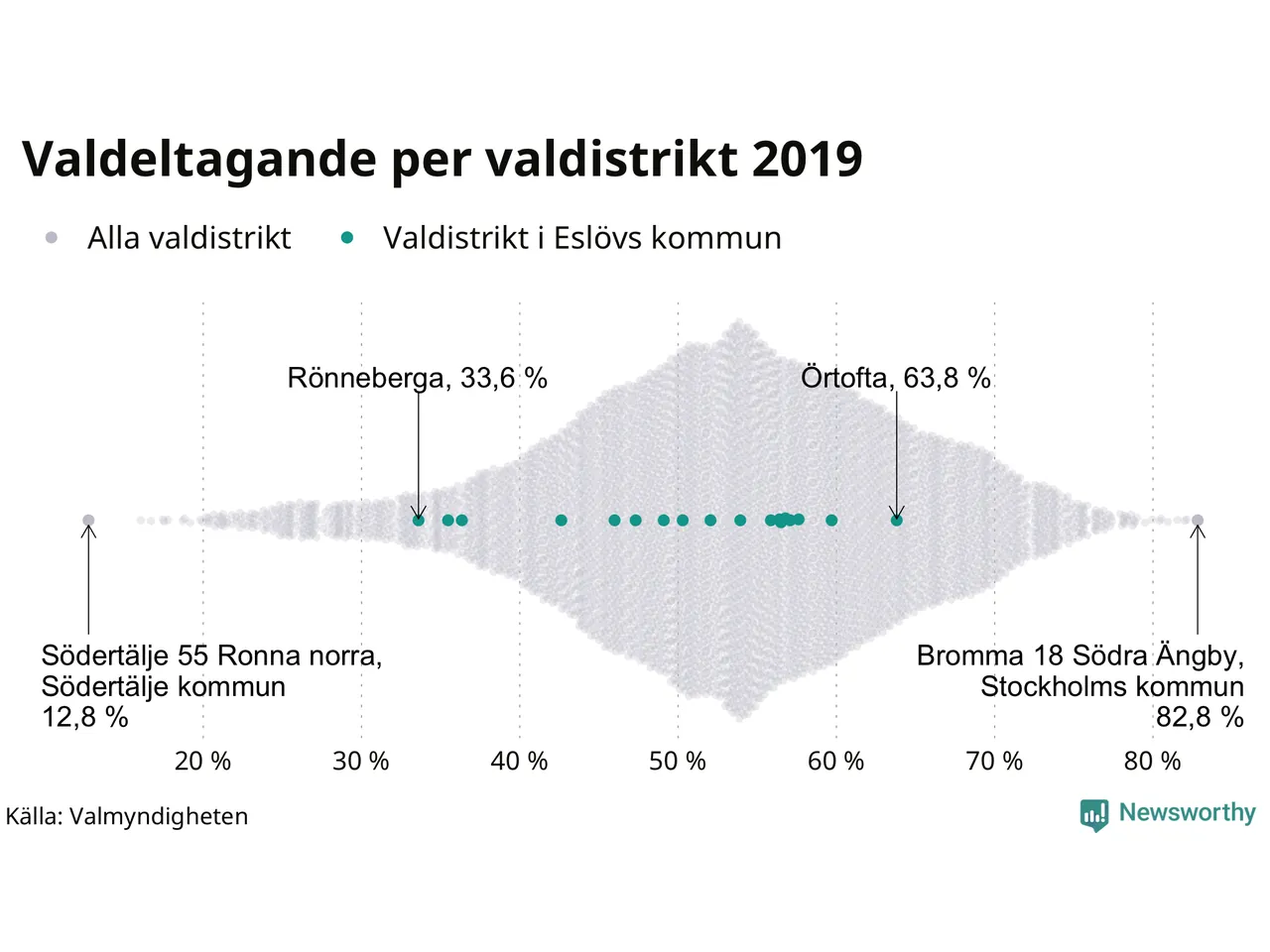 Valdeltagande per valdistrikt 2019

Alla valdistrikt
Valdistrikt i Eslövs kommun

Rönneberga, 33,6 %
Örtofta, 63,8 %

Södertälje 55 Ronna norra, Södertälje kommun 12,8 %

Bromma 18 Södra Ängby, Stockholms kommun 82,8 %

20 %
30 %
40 %
50 %
60 %
70 %
80 %

Källa: Valmyndigheten

Newsworthy